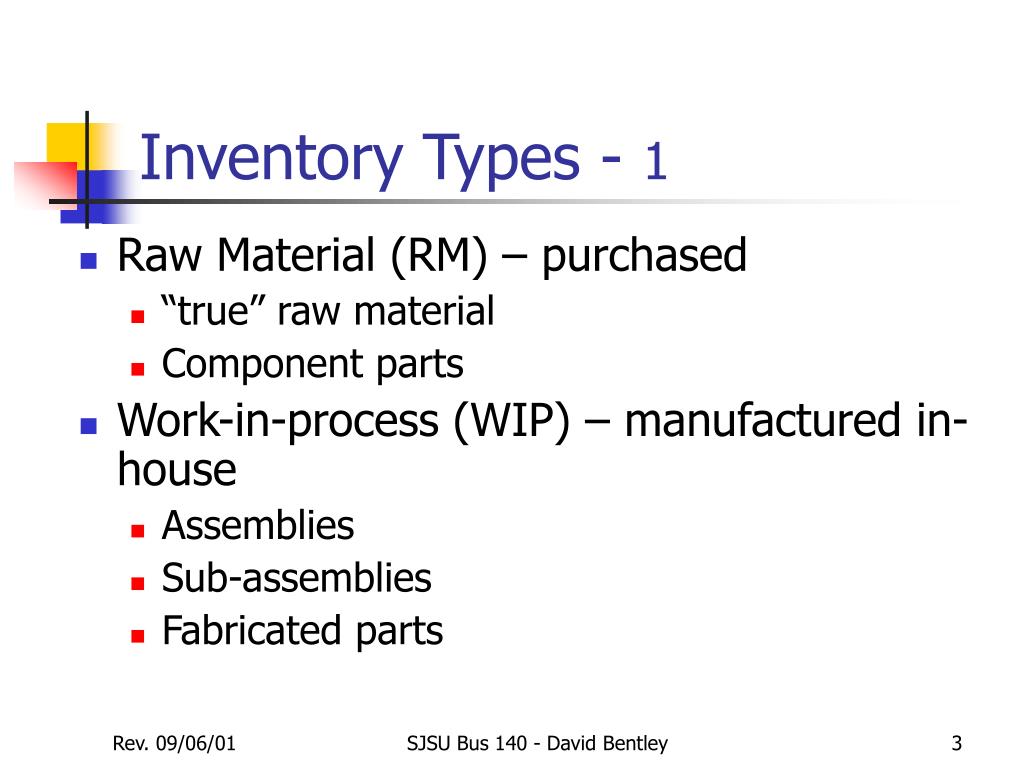 Inventory Types - 1

Raw Material (RM) – purchased
“true” raw material
Component parts

Work-in-process (WIP) – manufactured in-house
Assemblies
Sub-assemblies
Fabricated parts

Rev. 09/06/01 SJSU Bus 140 - David Bentley 3